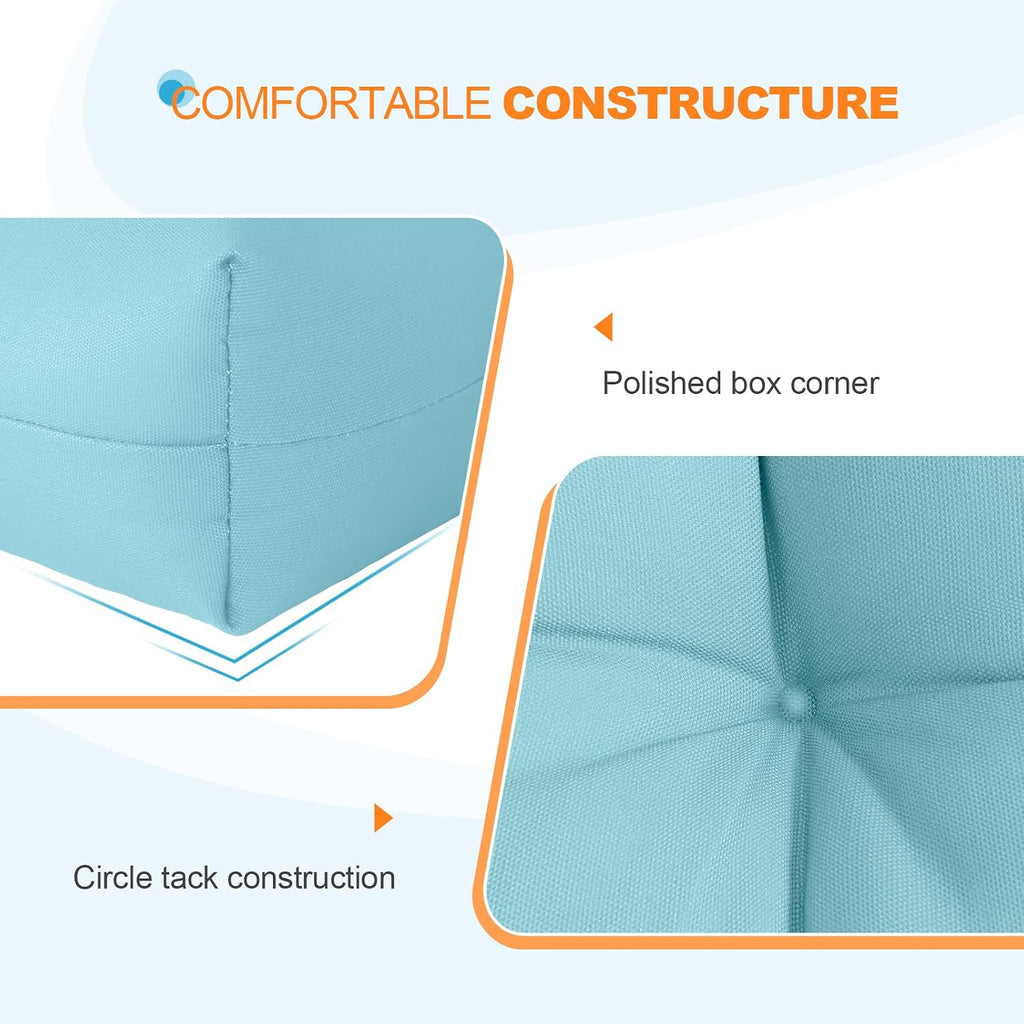 COMFORTABLE CONSTRUCTURE

Polished box corner

Circle tack construction